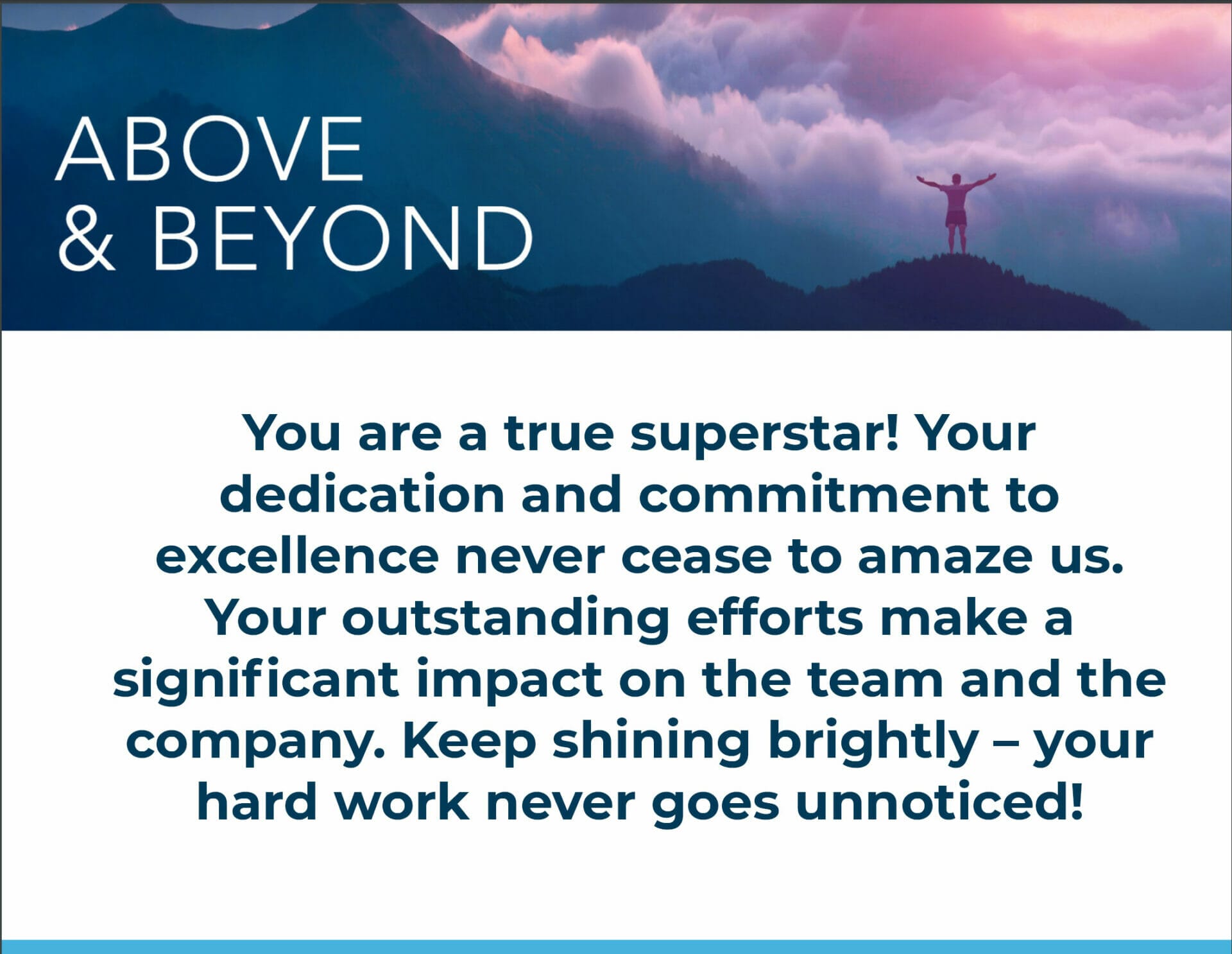 ABOVE
& BEYOND

You are a true superstar! Your dedication and commitment to excellence never cease to amaze us. Your outstanding efforts make a significant impact on the team and the company. Keep shining brightly – your hard work never goes unnoticed!